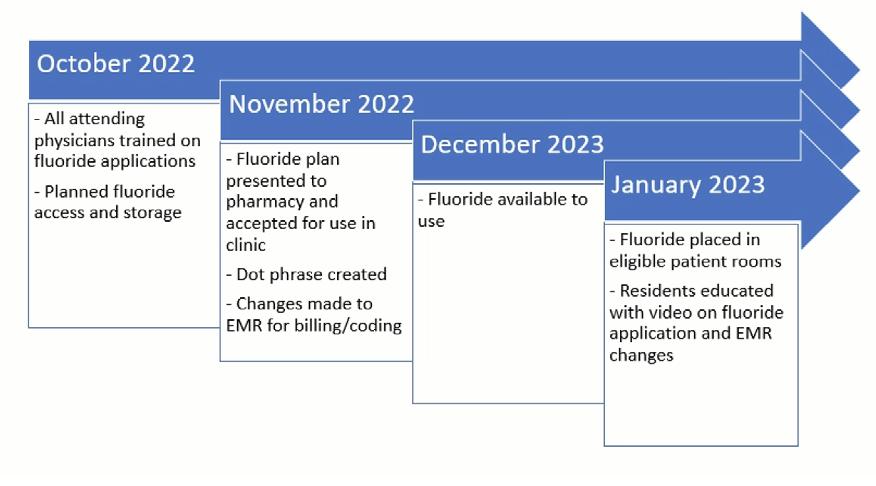 October 2022

- All attending physicians trained on fluoride applications

- Planned fluoride access and storage

November 2022

- Fluoride plan presented to pharmacy and accepted for use in clinic

- Dot phrase created

- Changes made to EMR for billing/coding

December 2023

- Fluoride available to use

January 2023

- Fluoride placed in eligible patient rooms

- Residents educated with video on fluoride application and EMR changes